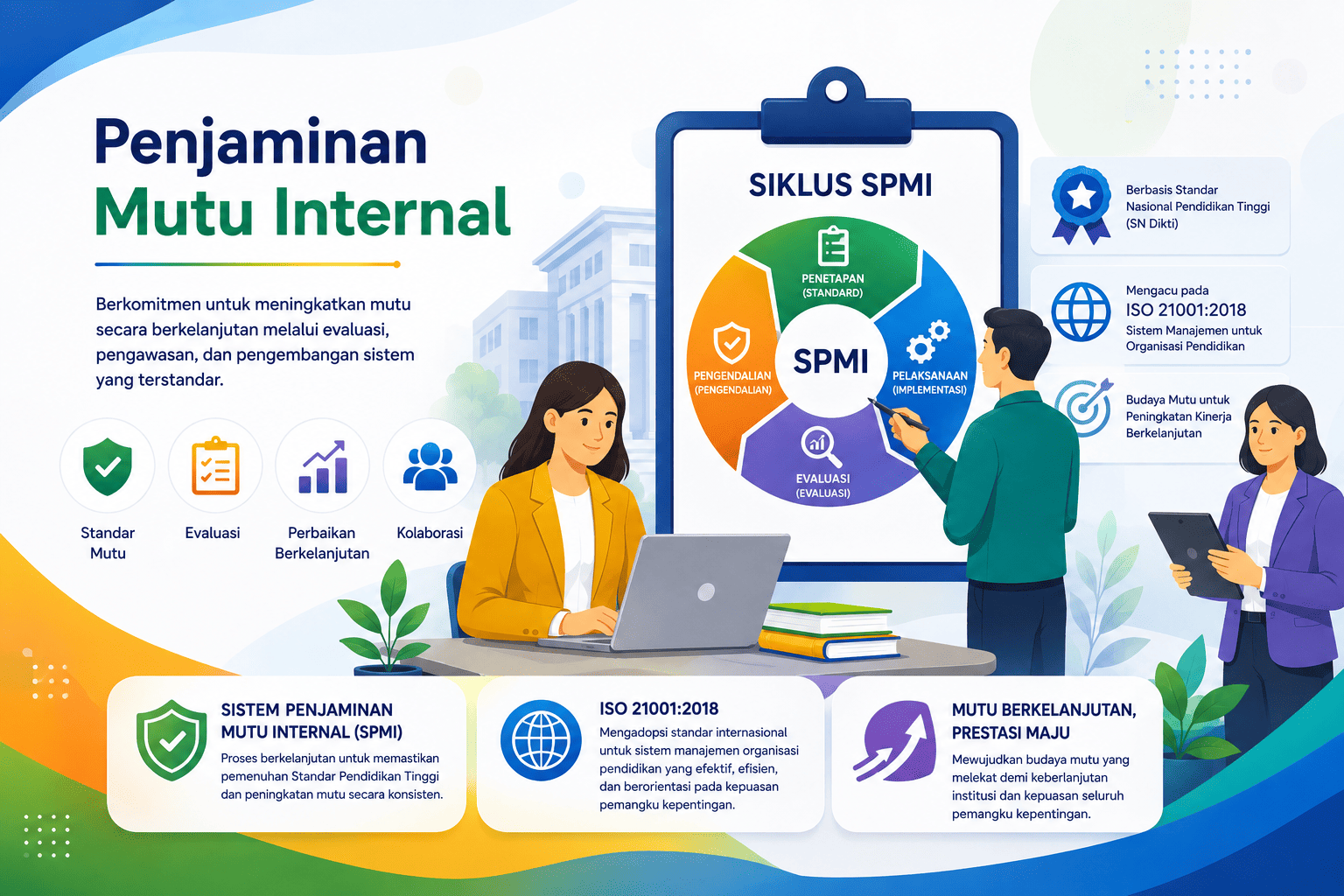 Penjaminan Mutu Internal

Berkomitmen untuk meningkatkan mutu secara berkelanjutan melalui evaluasi, pengawasan, dan pengembangan sistem yang terstandar.

Standar Mutu

Evaluasi

Perbaikan Berkelanjutan

Kolaborasi

SIKLUS SPMI

PENETAPAN (STANDARD)

PELAKSANAAN (IMPLEMENTASI)

EVALUASI (EVALUASI)

PENGENDALIAN (PENGENDALIAN)

SPMI

Berbasis Standar Nasional Pendidikan Tinggi (SN Dikti)

Mengacu pada ISO 21001:2018 Sistem Manajemen untuk Organisasi Pendidikan

Budaya Mutu untuk Peningkatan Kinerja Berkelanjutan

SISTEM PENJAMINAN MUTU INTERNAL (SPMI)
Proses berkelanjutan untuk memastikan pemenuhan Standar Pendidikan Tinggi dan peningkatan mutu secara konsisten.

ISO 21001:2018
Mengadopsi standar internasional untuk sistem manajemen organisasi pendidikan yang efektif, efisien, dan berorientasi pada kepuasan pemangku kepentingan.

MUTU BERKELANJUTAN, PRESTASI MAJU
Mewujudkan budaya mutu yang melekat demi keberlanjutan institusi dan kepuasan seluruh pemangku kepentingan.